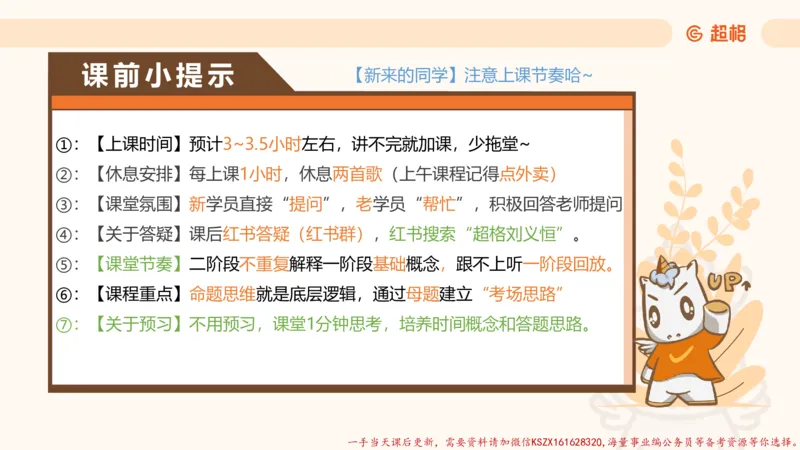 超格

课前小提示

【新来的同学】注意上课节奏哈~

①：【上课时间】预计3~3.5小时左右，讲不完就加课，少拖堂~

②：【休息安排】每上课1小时，休息两首歌（上午课程记得点外卖）

③：【课堂氛围】新学员直接“提问”，老学员“帮忙”，积极回答老师提问

④：【关于答疑】课后红书答疑（红书群），红书搜索“超格刘义恒”。

⑤：【课堂节奏】二阶段不重复解释一阶段基础概念，跟不上听一阶段回放。

⑥：【课程重点】命题思维就是底层逻辑，通过母题建立“考场思路”

⑦：【关于预习】不用预习，课堂1分钟思考，培养时间概念和答题思路。

UP

一手当天课后更新，需要资料请加微信KSZX161628320，海量事业编公务员等备考资源等你选择。